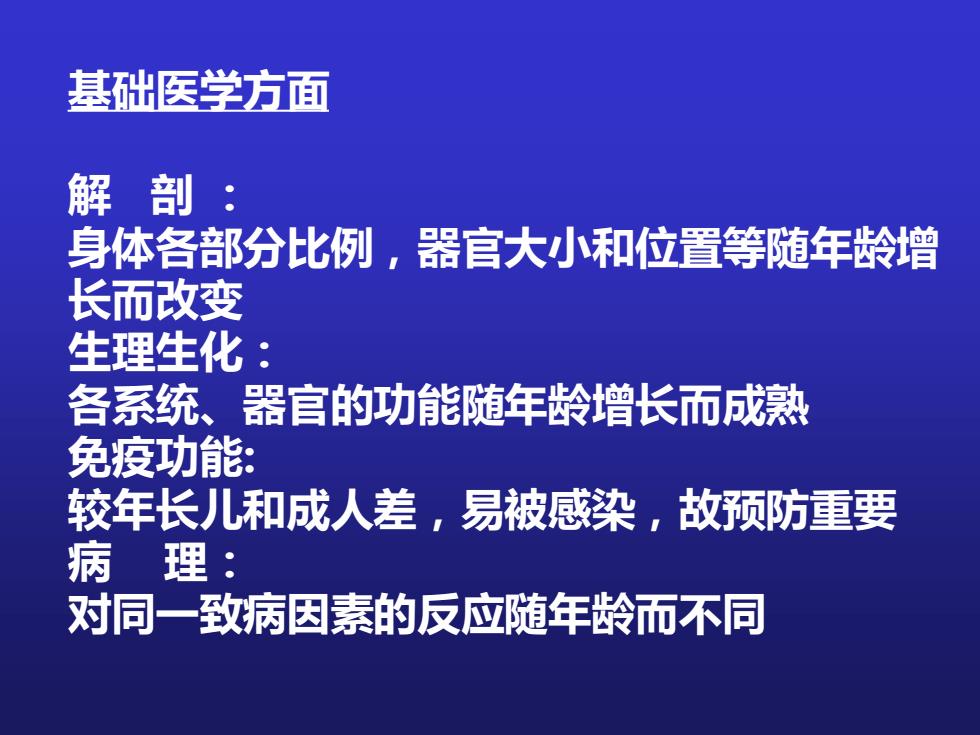 基础医学方面

解　剖　:
身体各部分比例，器官大小和位置等随年龄增长而改变
生理生化：
各系统、器官的功能随年龄增长而成熟
免疫功能:
较年长儿和成人差，易被感染，故预防重要
病　　理：
对同一致病因素的反应随年龄而不同